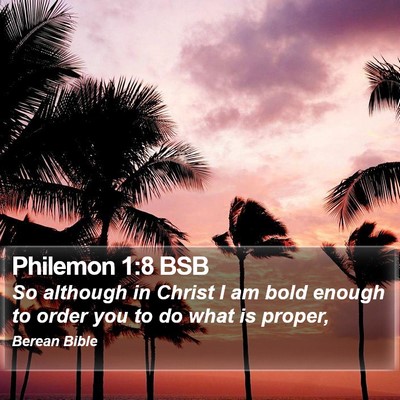 Philemon 1:8 BSB

So although in Christ I am bold enough to order you to do what is proper,

Berean Bible